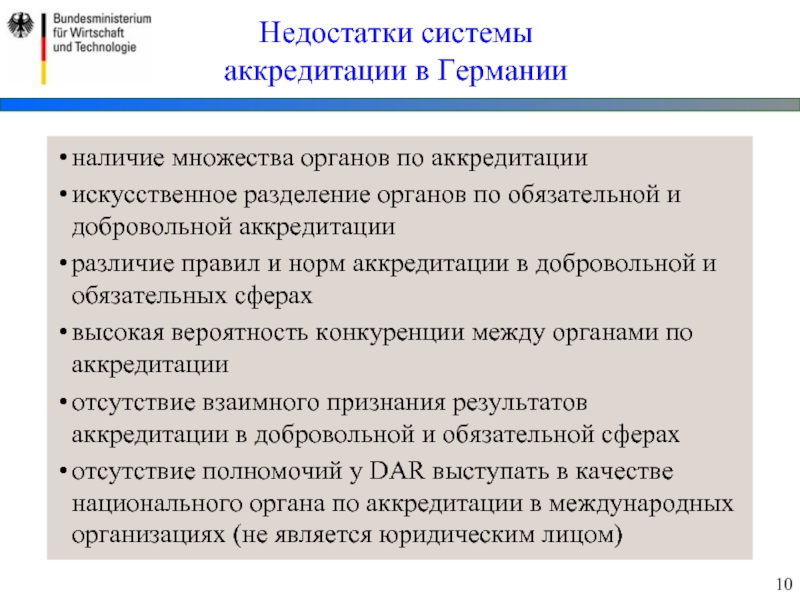 Bundesministerium für Wirtschaft und Technologie

Недостатки системы аккредитации в Германии

• наличие множества органов по аккредитации

• искусственное разделение органов по обязательной и добровольной аккредитации

• различие правил и норм аккредитации в добровольной и обязательных сферах

• высокая вероятность конкуренции между органами по аккредитации

• отсутствие взаимного признания результатов аккредитации в добровольной и обязательной сферах

• отсутствие полномочий у DAR выступать в качестве национального органа по аккредитации в международных организациях (не является юридическим лицом)

10